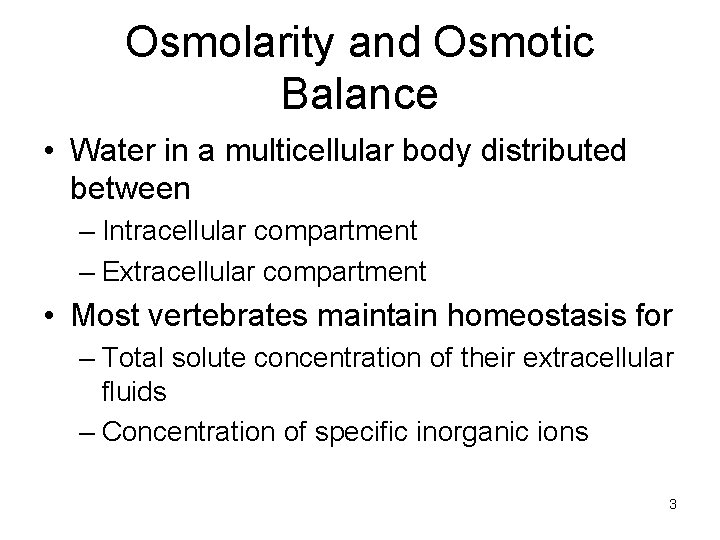 Osmolarity and Osmotic Balance

• Water in a multicellular body distributed between

– Intracellular compartment

– Extracellular compartment

• Most vertebrates maintain homeostasis for

– Total solute concentration of their extracellular fluids

– Concentration of specific inorganic ions

3